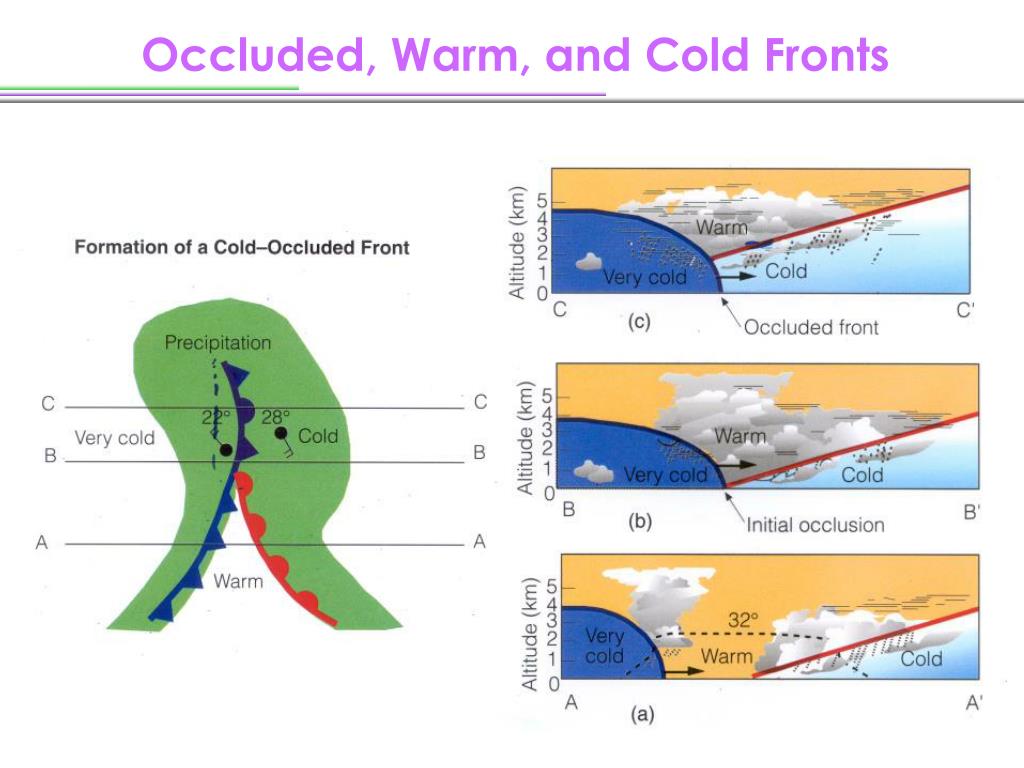 Occluded, Warm, and Cold Fronts

Formation of a Cold–Occluded Front

Precipitation

C

C

22°

28°

Very cold

Cold

B

B

A

A

Warm

Altitude (km)
5
4
3
2
1
0

Warm

Very cold

Cold

C

(c)

Occluded front

C'

Altitude (km)
5
4
3
2
1
0

Warm

Very cold

Cold

B

(b)

Initial occlusion

B'

Altitude (km)
5
4
3
2
1
0

32°

Very cold

Warm

Cold

A

(a)

A'